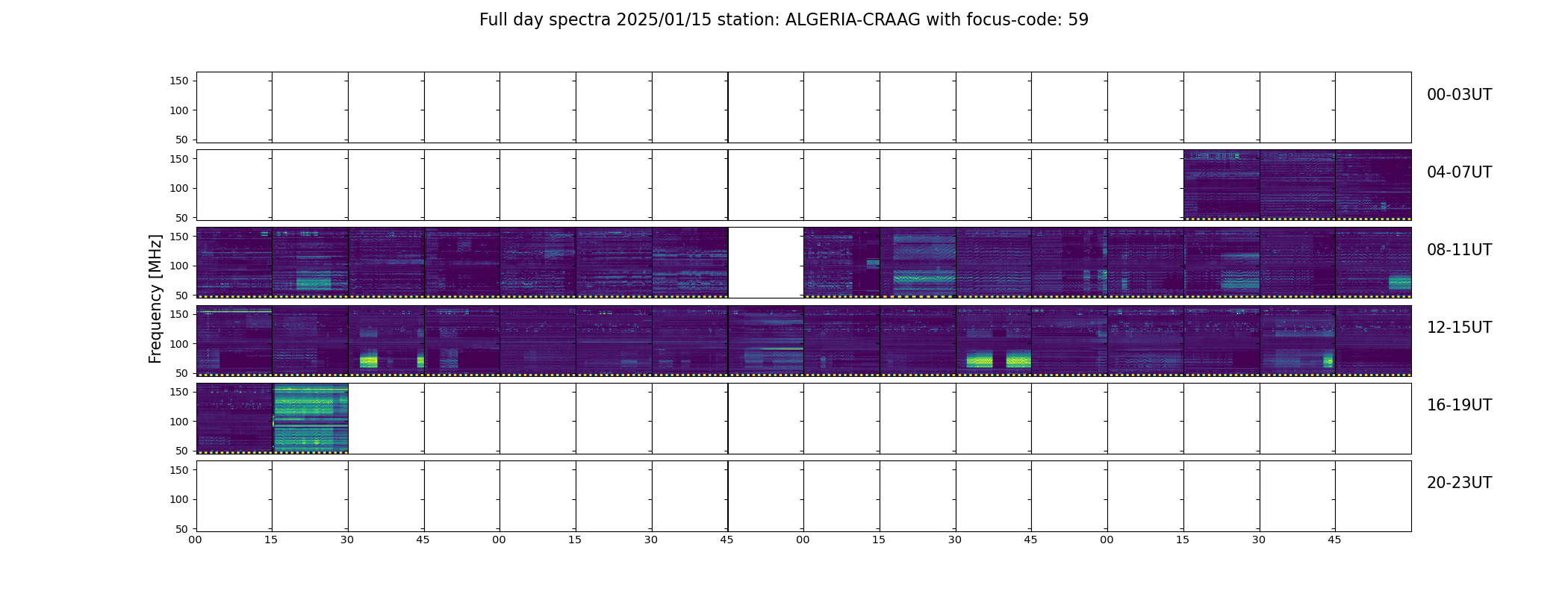 Full day spectra 2025/01/15 station: ALGERIA-CRAAG with focus-code: 59

Frequency [MHz]

150
100
50
00-03UT

150
100
50
04-07UT

150
100
50
08-11UT

150
100
50
12-15UT

150
100
50
16-19UT

150
100
50
20-23UT

00 15 30 45 00 15 30 45 00 15 30 45 00 15 30 45